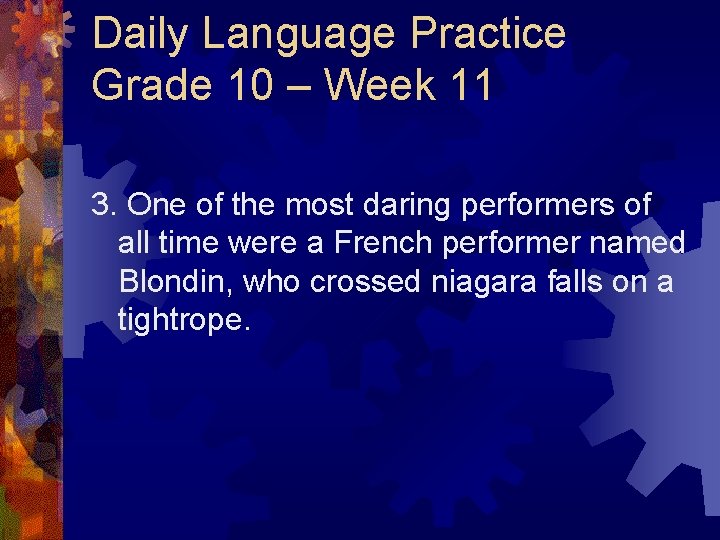 Daily Language Practice
Grade 10 – Week 11

3. One of the most daring performers of all time were a French performer named Blondin, who crossed niagara falls on a tightrope.